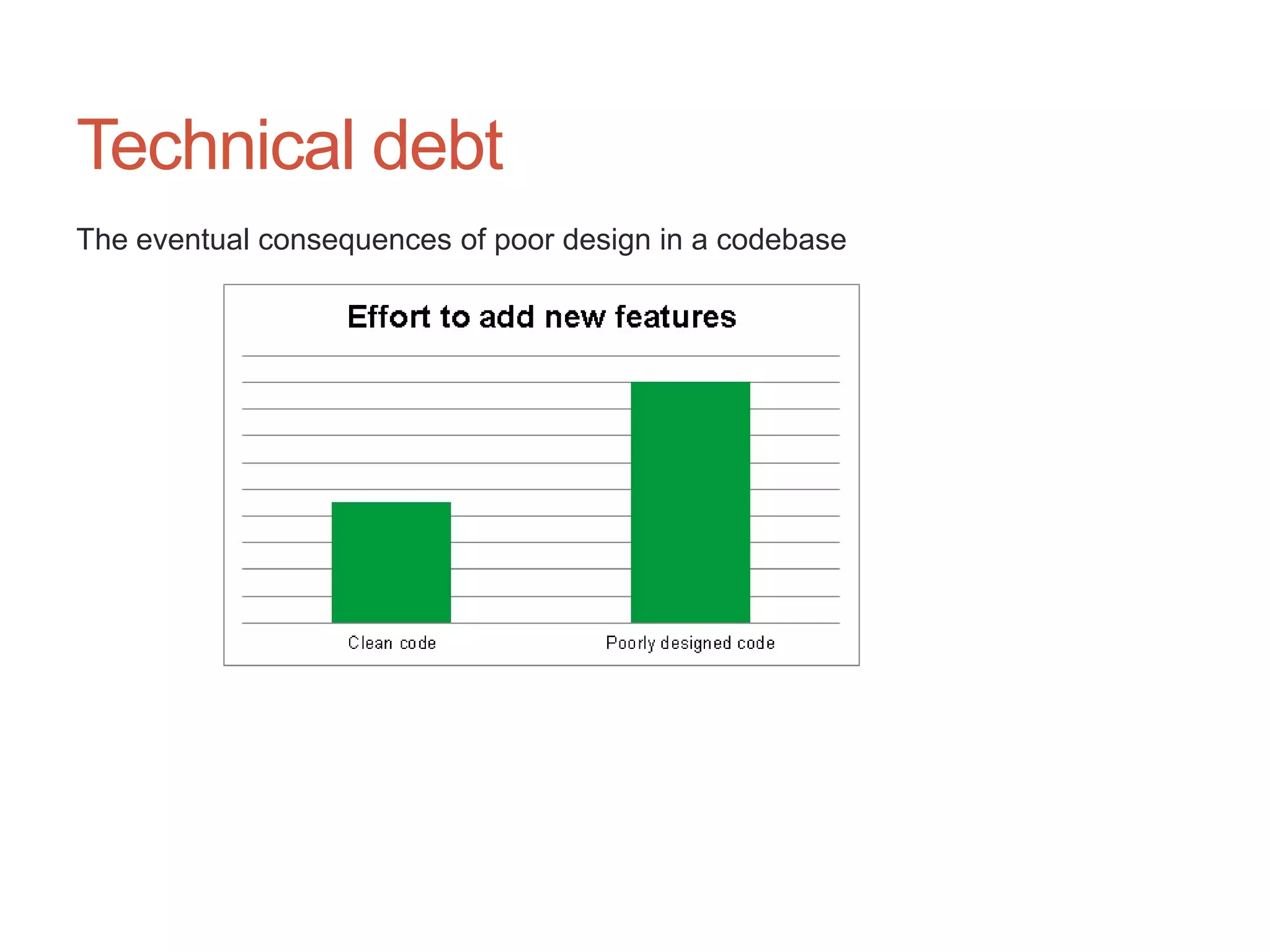 Technical debt

The eventual consequences of poor design in a codebase

Effort to add new features

Clean code

Poorly designed code